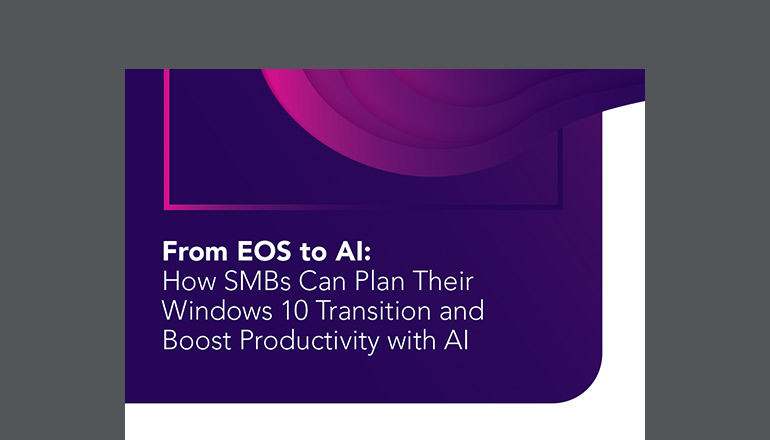 From EOS to AI:
How SMBs Can Plan Their Windows 10 Transition and Boost Productivity with AI